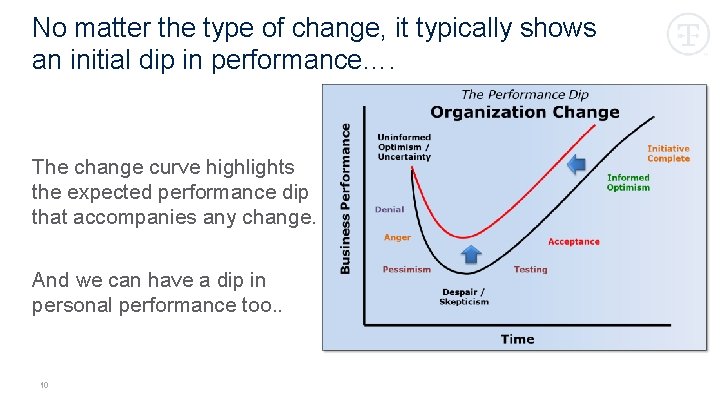 No matter the type of change, it typically shows an initial dip in performance….

The change curve highlights the expected performance dip that accompanies any change.

And we can have a dip in personal performance too..

The Performance Dip
Organization Change
Business Performance
Uninformed Optimism / Uncertainty
Denial
Anger
Pessimism
Despair / Skepticism
Testing
Acceptance
Informed Optimism
Initiative Complete
Time

10